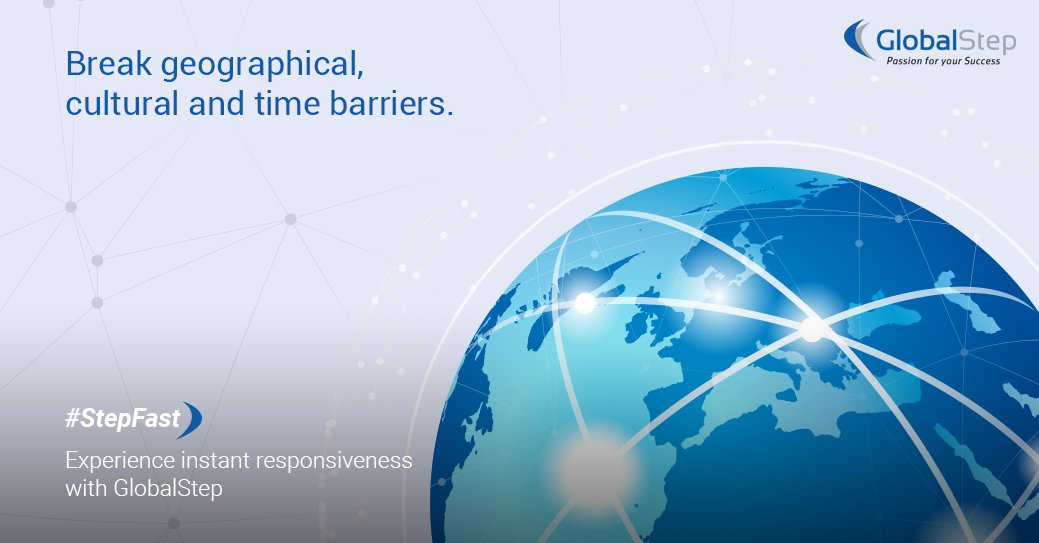 GlobalStep
Passion for your Success

Break geographical, cultural and time barriers.

#StepFast

Experience instant responsiveness with GlobalStep